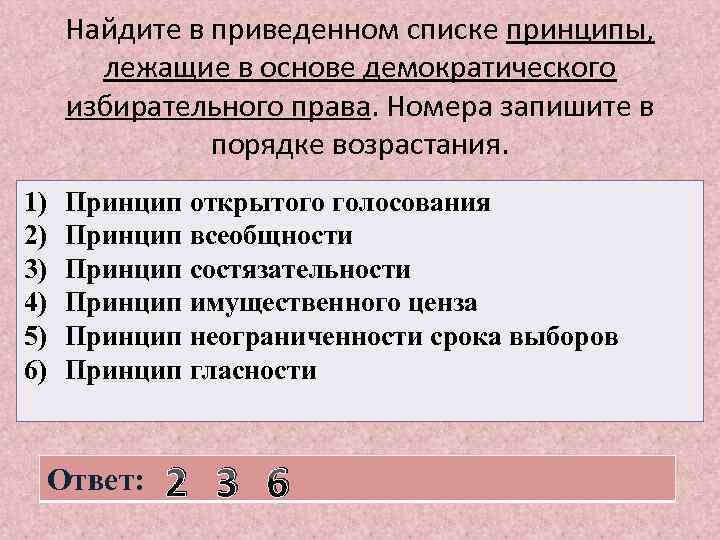 Найдите в приведенном списке принципы, лежащие в основе демократического избирательного права. Номера запишите в порядке возрастания.

1) Принцип открытого голосования
2) Принцип всеобщности
3) Принцип состязательности
4) Принцип имущественного ценза
5) Принцип неограниченности срока выборов
6) Принцип гласности

Ответ: 2 3 6